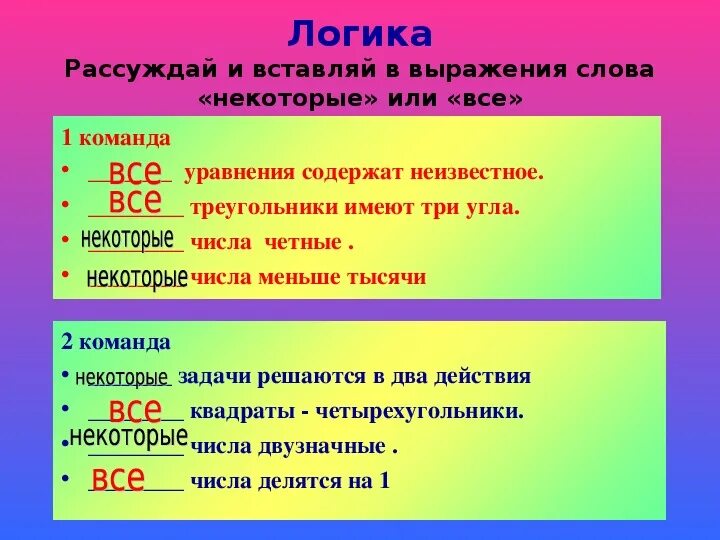 Логика

Рассуждай и вставляй в выражения слова «некоторые» или «все»

1 команда

• все уравнения содержат неизвестное.
• все треугольники имеют три угла.
• некоторые числа четные .
• некоторые числа меньше тысячи

2 команда

• некоторые задачи решаются в два действия
• все квадраты - четырехугольники.
• некоторые числа двузначные .
• все числа делятся на 1